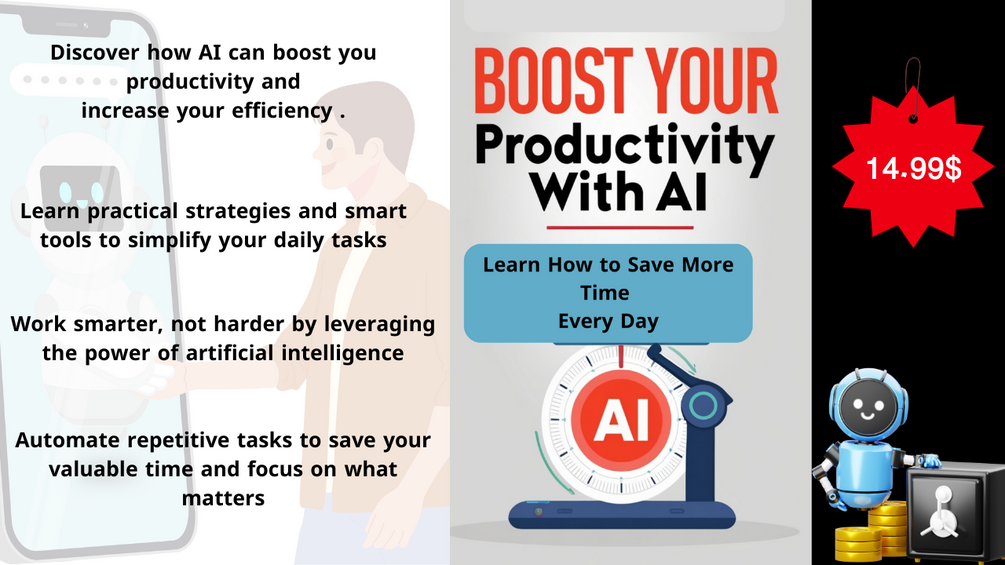 Discover how AI can boost you productivity and increase your efficiency .

Learn practical strategies and smart tools to simplify your daily tasks

Work smarter, not harder by leveraging the power of artificial intelligence

Automate repetitive tasks to save your valuable time and focus on what matters

BOOST YOUR
Productivity
With AI

Learn How to Save More Time
Every Day

AI

14.99$